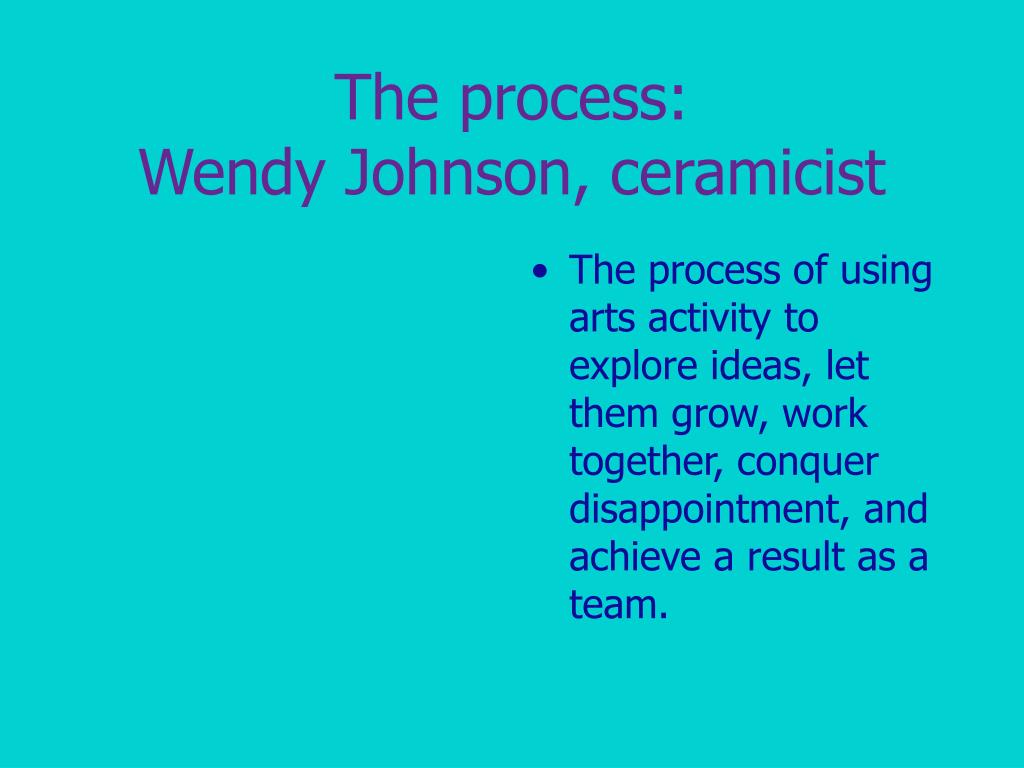 The process:
Wendy Johnson, ceramicist

• The process of using arts activity to explore ideas, let them grow, work together, conquer disappointment, and achieve a result as a team.